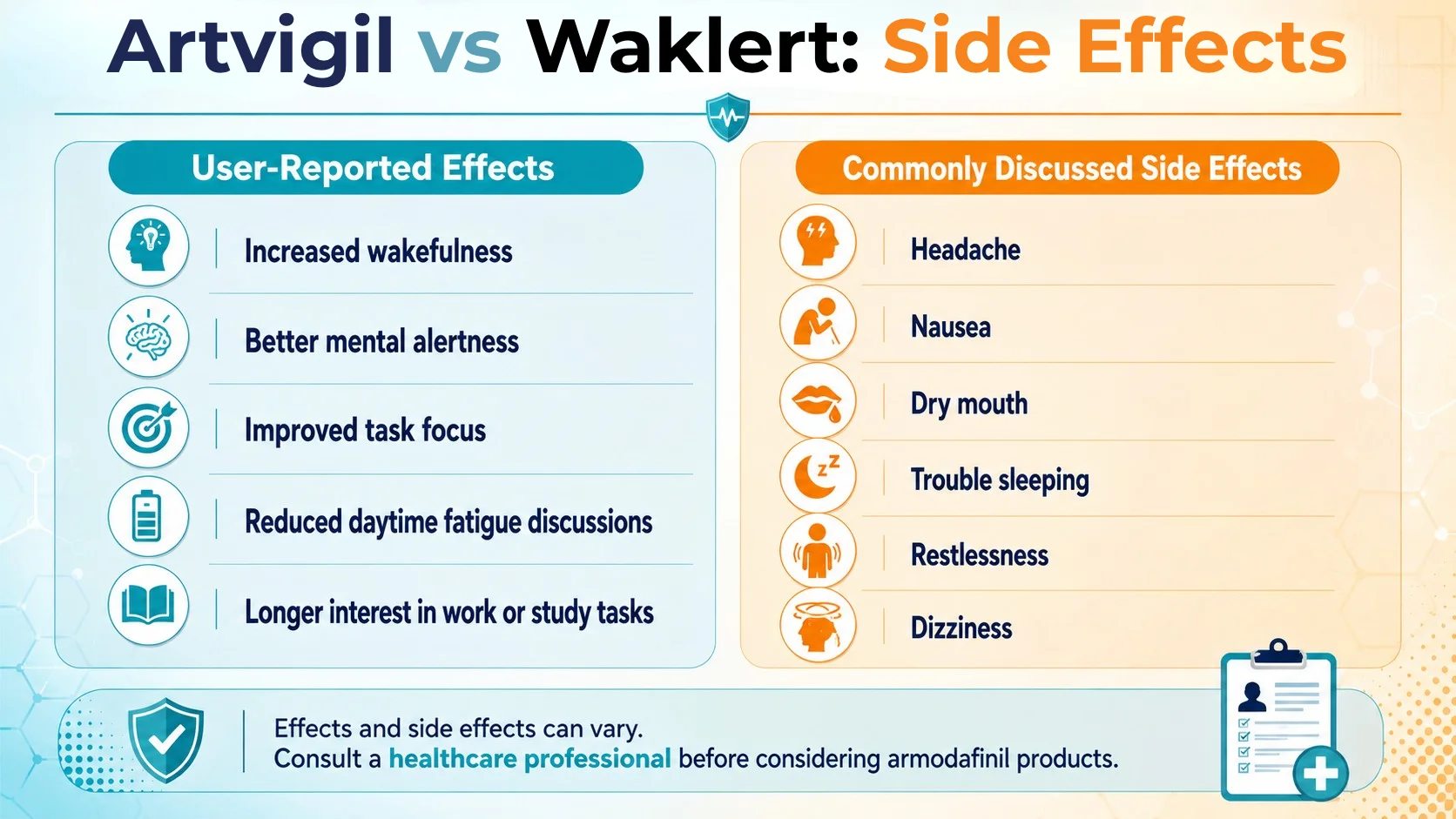 Artvigil vs Waklert: Side Effects

User-Reported Effects

Increased wakefulness

Better mental alertness

Improved task focus

Reduced daytime fatigue discussions

Longer interest in work or study tasks

Commonly Discussed Side Effects

Headache

Nausea

Dry mouth

Trouble sleeping

Restlessness

Dizziness

Effects and side effects can vary.
Consult a healthcare professional before considering armodafinil products.